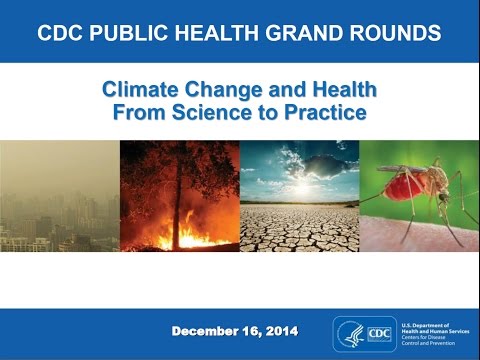 CDC PUBLIC HEALTH GRAND ROUNDS

Climate Change and Health
From Science to Practice

December 16, 2014

CDC

U.S. Department of Health and Human Services
Centers for Disease Control and Prevention